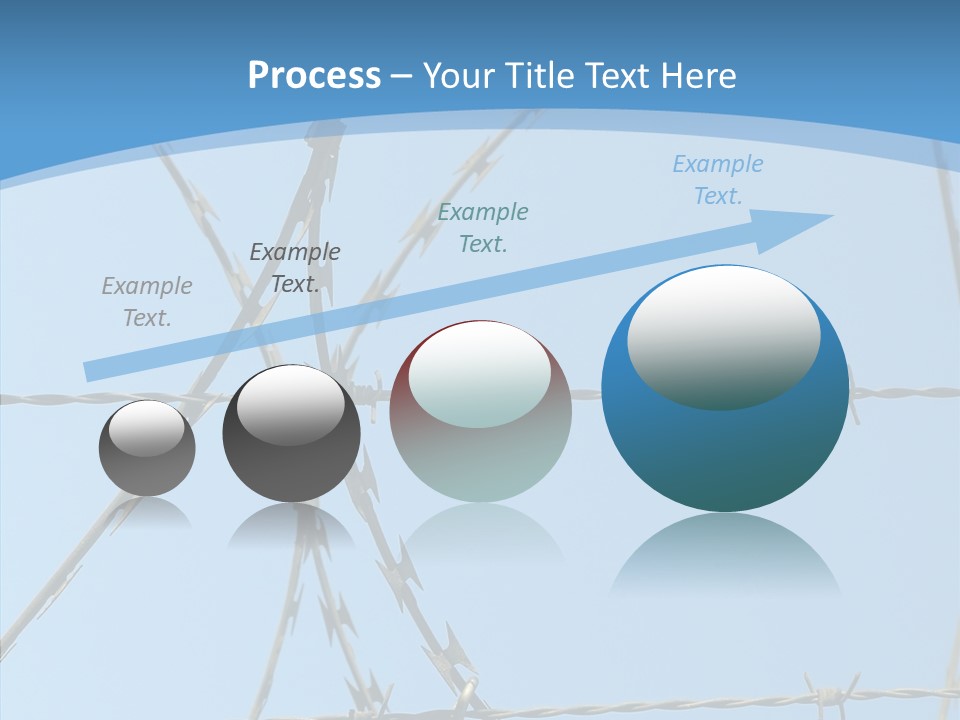 Process – Your Title Text Here

Example Text.

Example Text.

Example Text.

Example Text.